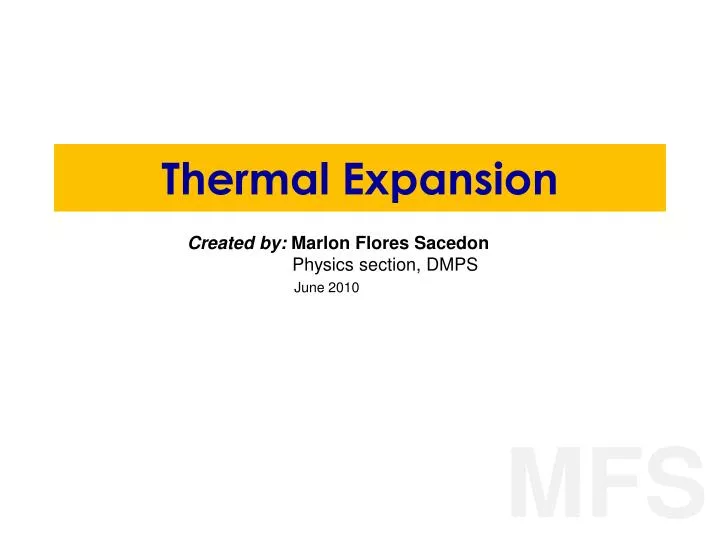 Thermal Expansion

Created by: Marlon Flores Sacedon
Physics section, DMPS
June 2010

MFS